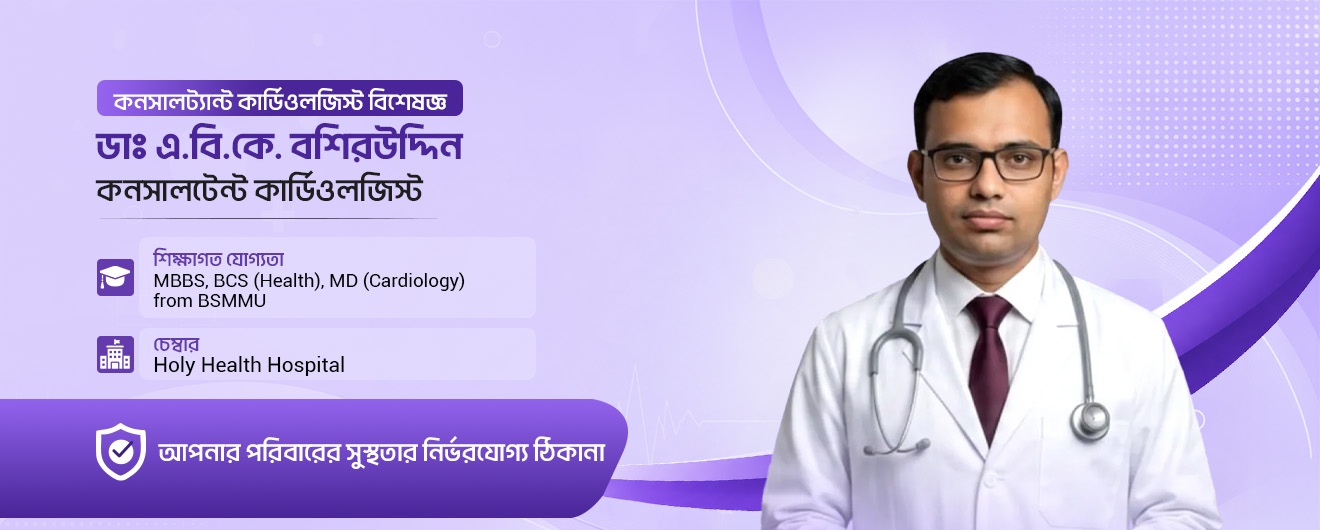 কনসালট্যান্ট কার্ডিওলজিস্ট বিশেষজ্ঞ

ডাঃ এ.বি.কে. বশিরউদ্দিন

কনসালটেন্ট কার্ডিওলজিস্ট

শিক্ষাগত যোগ্যতা
MBBS, BCS (Health), MD (Cardiology) from BSMMU

চেম্বার
Holy Health Hospital

আপনার পরিবারের সুস্থতার নির্ভরযোগ্য ঠিকানা